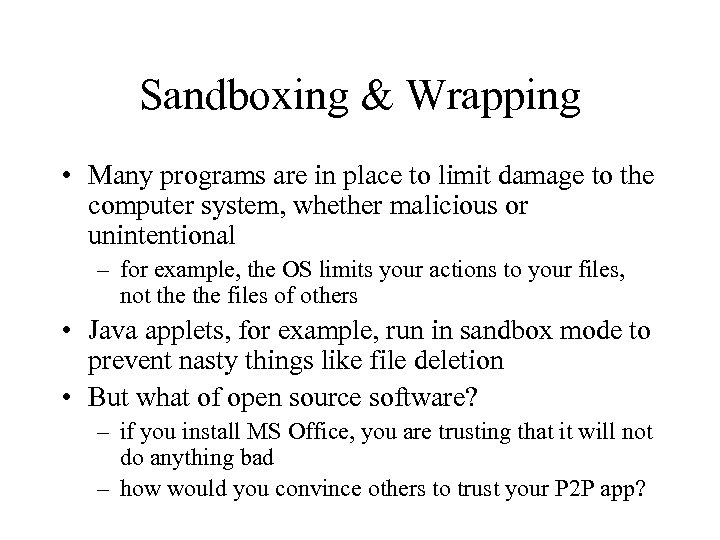 Sandboxing & Wrapping

• Many programs are in place to limit damage to the computer system, whether malicious or unintentional

– for example, the OS limits your actions to your files, not the the files of others

• Java applets, for example, run in sandbox mode to prevent nasty things like file deletion

• But what of open source software?

– if you install MS Office, you are trusting that it will not do anything bad

– how would you convince others to trust your P2P app?